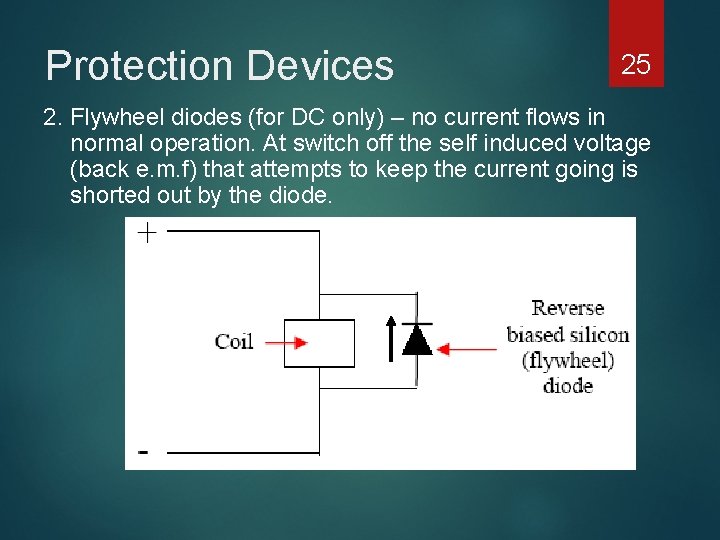 Protection Devices

25

2. Flywheel diodes (for DC only) – no current flows in normal operation. At switch off the self induced voltage (back e.m.f) that attempts to keep the current going is shorted out by the diode.

+

Coil

Reverse biased silicon (flywheel) diode

-